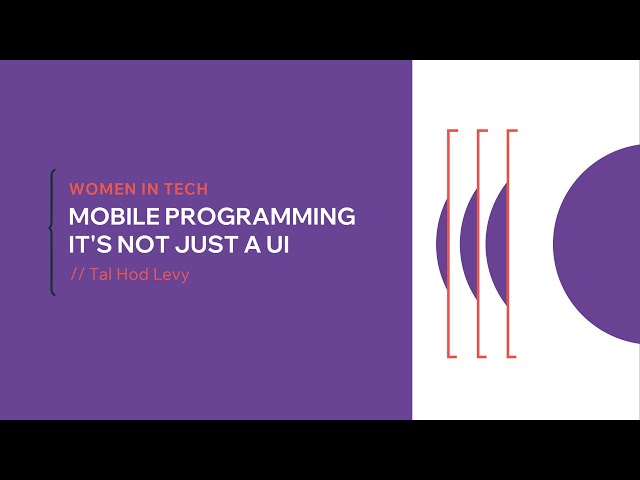 WOMEN IN TECH
MOBILE PROGRAMMING
IT'S NOT JUST A UI
// Tal Hod Levy